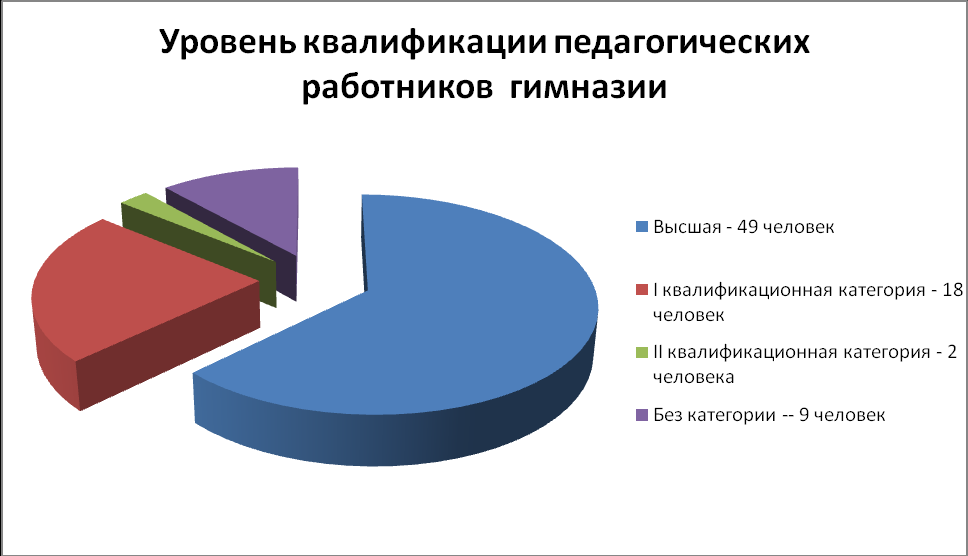 Уровень квалификации педагогических работников гимназии

Высшая - 49 человек

I квалификационная категория - 18 человек

II квалификационная категория - 2 человека

Без категории -- 9 человек